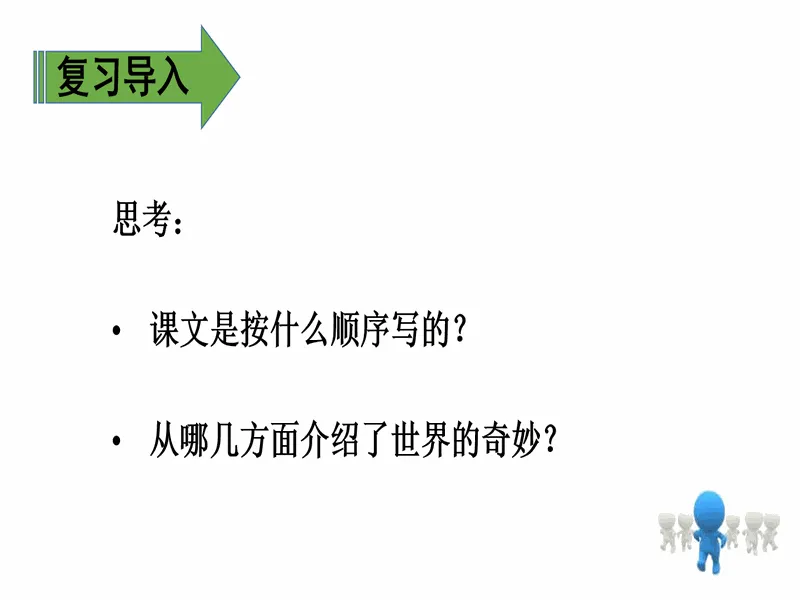 复习导入

思考：

• 课文是按什么顺序写的？

• 从哪几方面介绍了世界的奇妙？